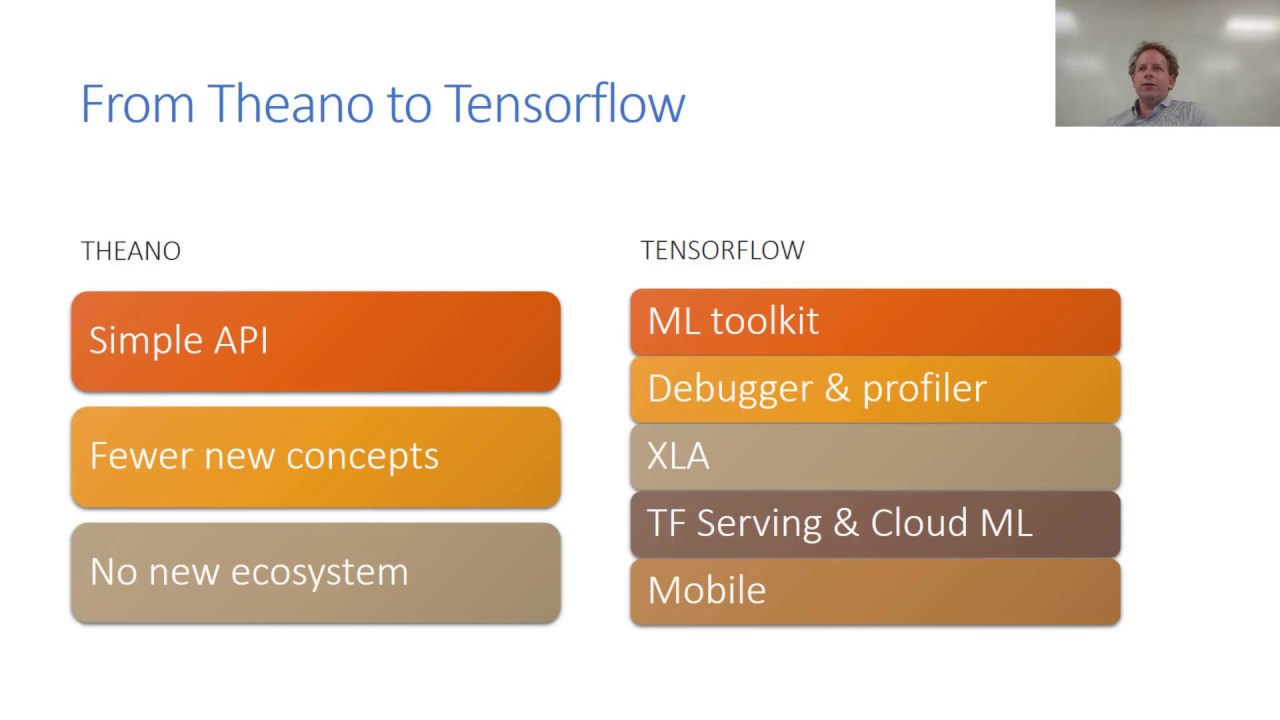 From Theano to Tensorflow

THEANO

Simple API

Fewer new concepts

No new ecosystem

TENSORFLOW

ML toolkit

Debugger & profiler

XLA

TF Serving & Cloud ML

Mobile